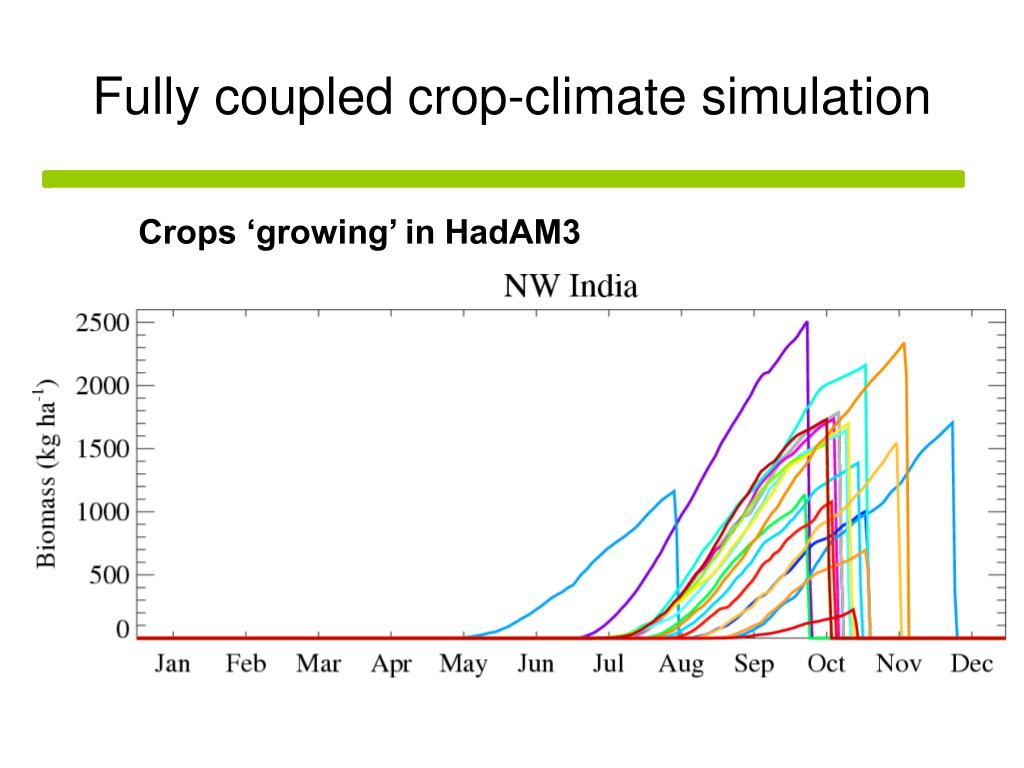 Fully coupled crop-climate simulation

Crops ‘growing’ in HadAM3

NW India

Biomass (kg ha$^{-1}$)

2500
2000
1500
1000
500
0

Jan Feb Mar Apr May Jun Jul Aug Sep Oct Nov Dec